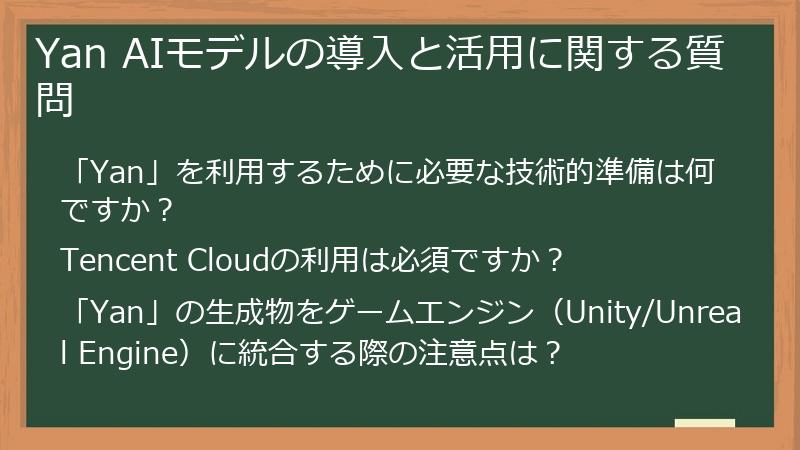 Yan AIモデルの導入と活用に関する質問

「Yan」を利用するために必要な技術的準備は何ですか？

Tencent Cloudの利用は必須ですか？

「Yan」の生成物をゲームエンジン（Unity/Unreal Engine）に統合する際の注意点は？